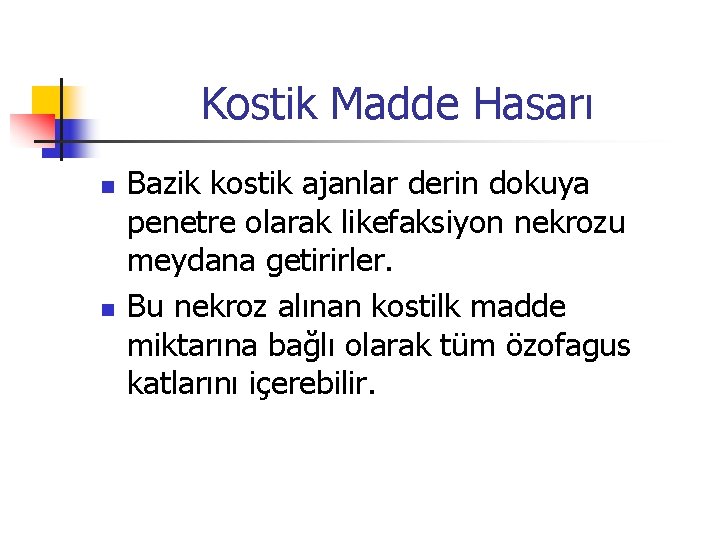 Kostik Madde Hasarı

- Bazik kostik ajanlar derin dokuya penetre olarak likefaksiyon nekrozu meydana getirirler.
- Bu nekroz alınan kostilk madde miktarına bağlı olarak tüm özofagus katlarını içerebilir.